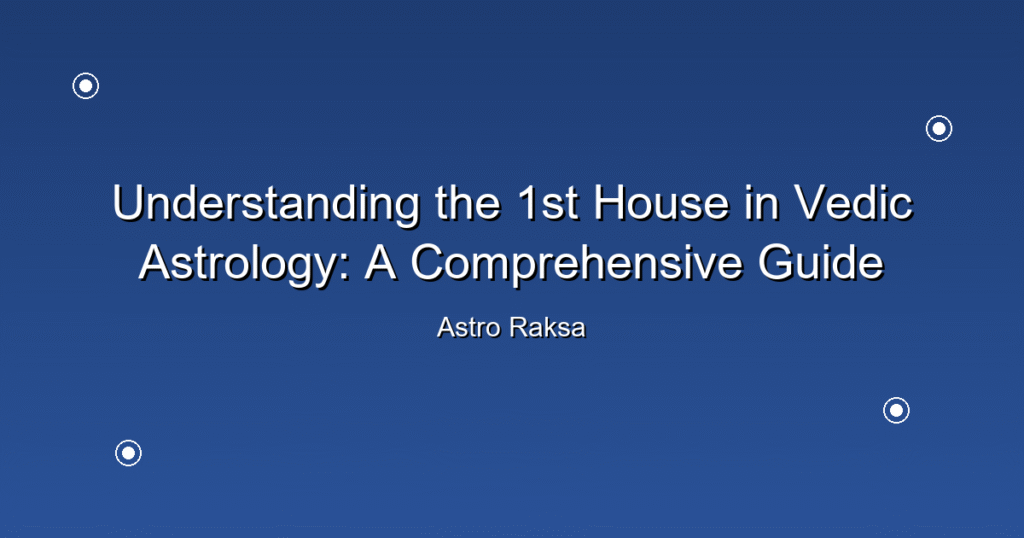 Understanding the 1st House in Vedic Astrology: A Comprehensive Guide

Astro Raksa